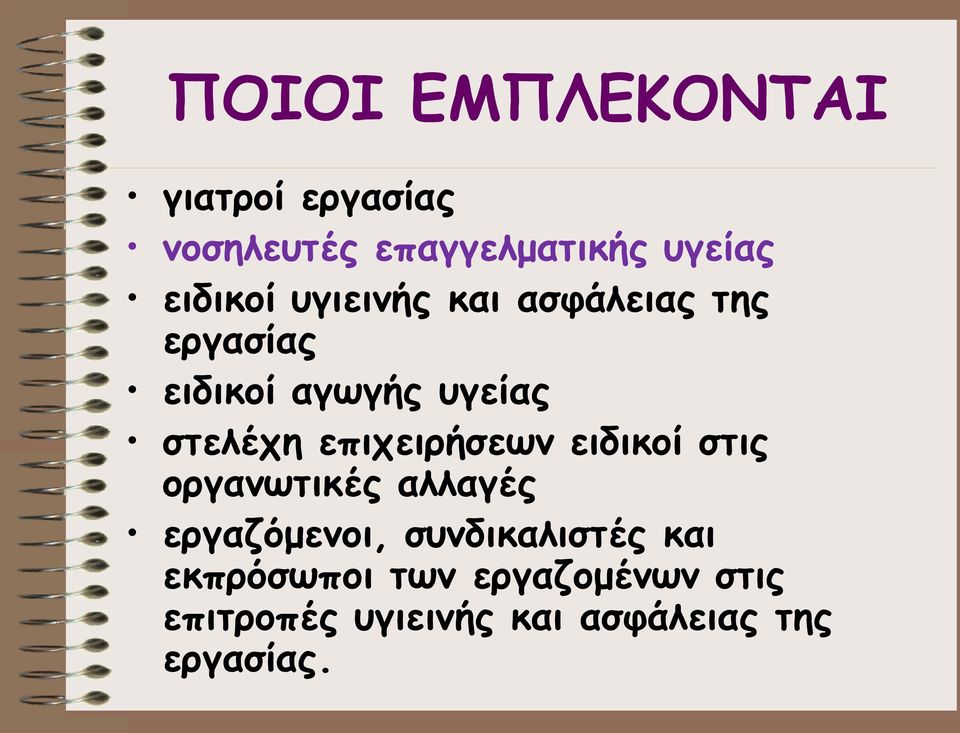 ΠΟΙΟΙ ΕΜΠΛΕΚΟΝΤΑΙ

• γιατροί εργασίας
• νοσηλευτές επαγγελματικής υγείας
• ειδικοί υγιεινής και ασφάλειας της εργασίας
• ειδικοί αγωγής υγείας
• στελέχη επιχειρήσεων ειδικοί στις οργανωτικές αλλαγές
• εργαζόμενοι, συνδικαλιστές και εκπρόσωποι των εργαζομένων στις επιτροπές υγιεινής και ασφάλειας της εργασίας.